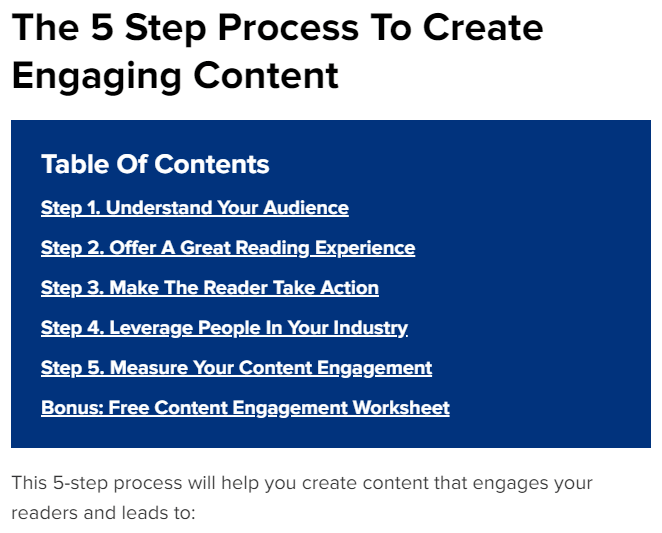 The 5 Step Process To Create Engaging Content

Table Of Contents

Step 1. Understand Your Audience

Step 2. Offer A Great Reading Experience

Step 3. Make The Reader Take Action

Step 4. Leverage People In Your Industry

Step 5. Measure Your Content Engagement

Bonus: Free Content Engagement Worksheet

This 5-step process will help you create content that engages your readers and leads to: